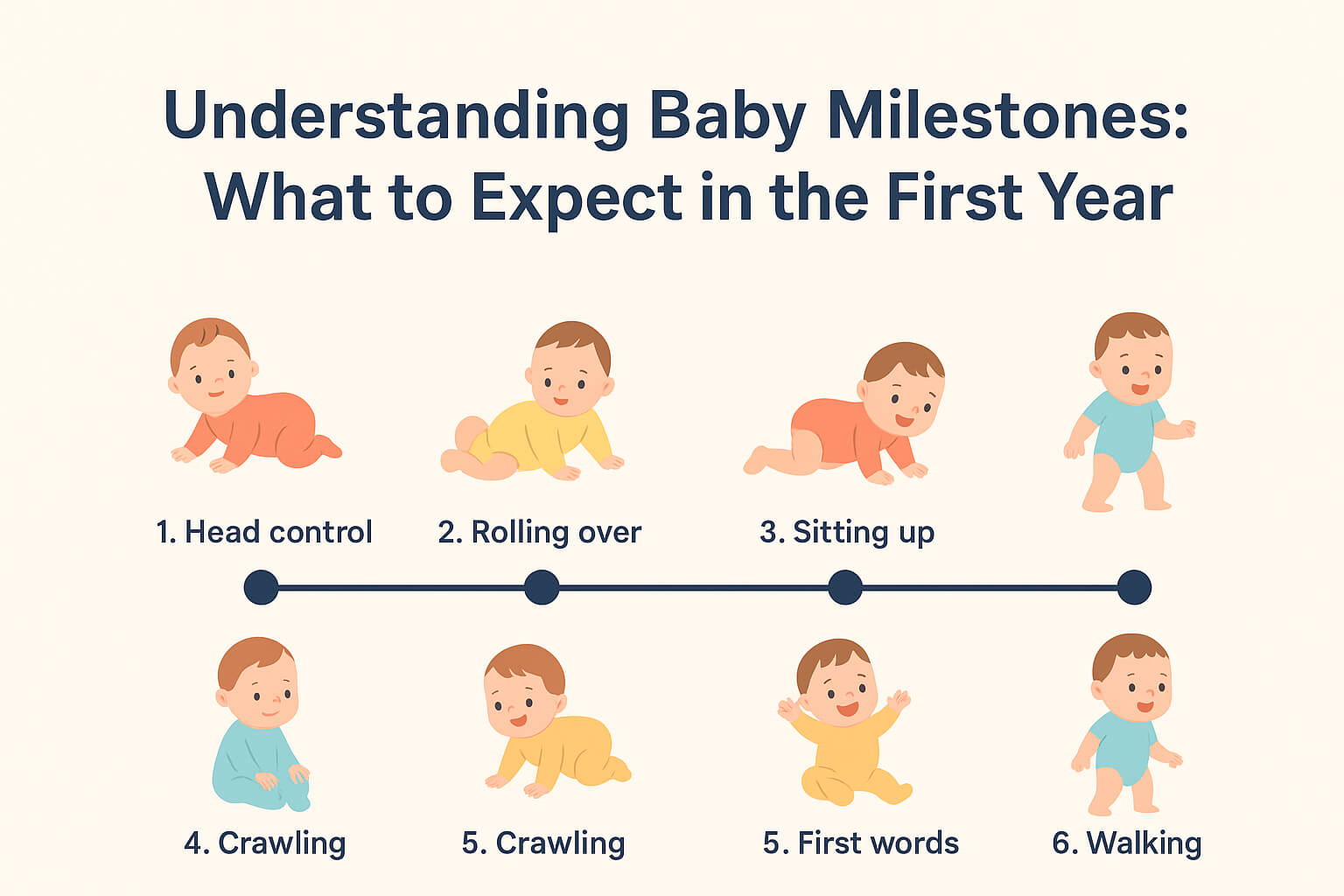 Understanding Baby Milestones: What to Expect in the First Year

1. Head control

2. Rolling over

3. Sitting up

4. Crawling

5. Crawling

5. First words

6. Walking